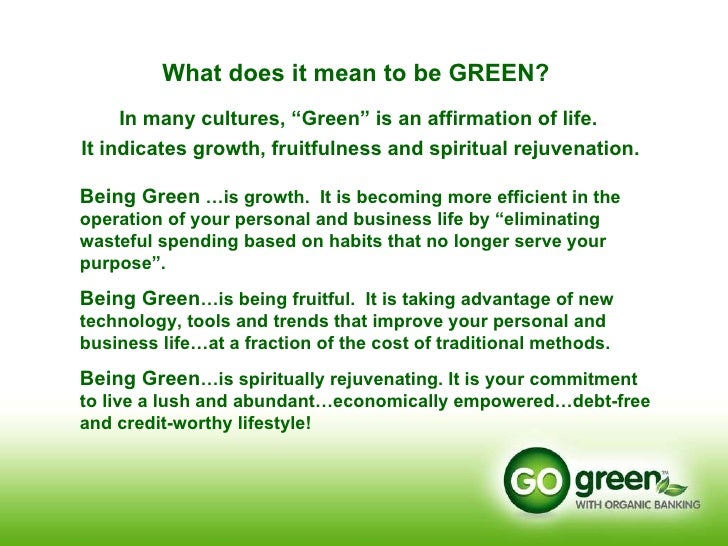 What does it mean to be GREEN?

In many cultures, “Green” is an affirmation of life. It indicates growth, fruitfulness and spiritual rejuvenation.

Being Green …is growth. It is becoming more efficient in the operation of your personal and business life by “eliminating wasteful spending based on habits that no longer serve your purpose”.

Being Green…is being fruitful. It is taking advantage of new technology, tools and trends that improve your personal and business life…at a fraction of the cost of traditional methods.

Being Green…is spiritually rejuvenating. It is your commitment to live a lush and abundant…economically empowered…debt-free and credit-worthy lifestyle!

GO green™
WITH ORGANIC BANKING